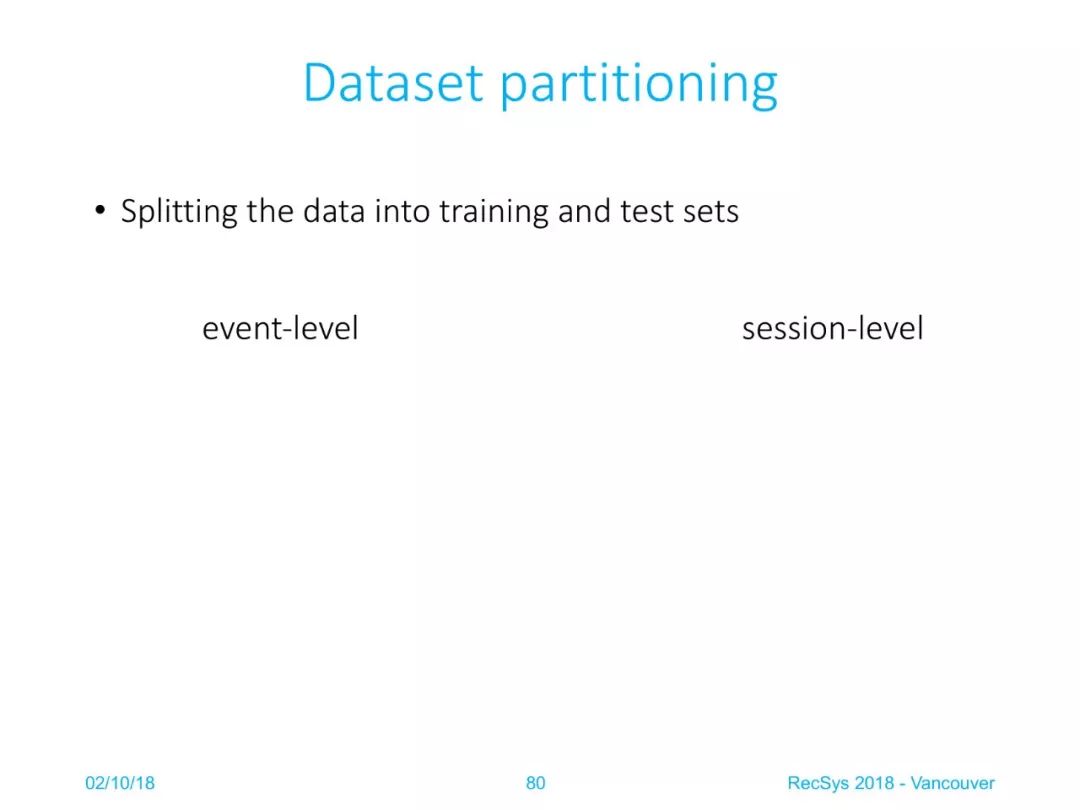 Dataset partitioning

• Splitting the data into training and test sets

event-level

session-level

02/10/18

80

RecSys 2018 - Vancouver